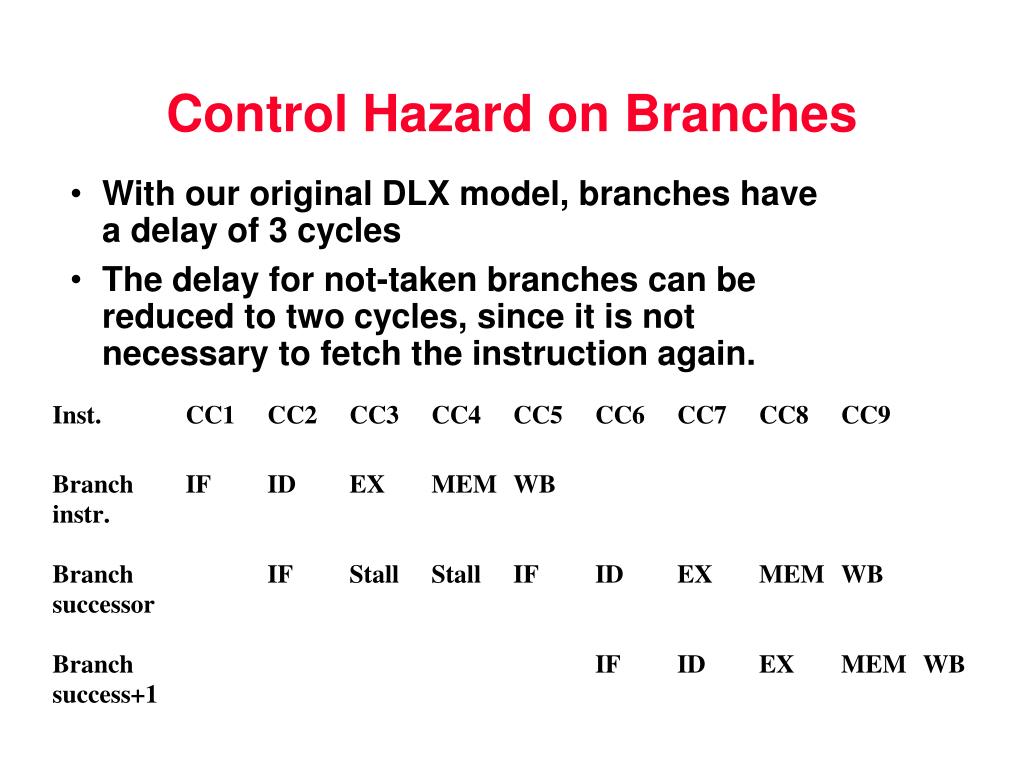 Control Hazard on Branches

• With our original DLX model, branches have a delay of 3 cycles

• The delay for not-taken branches can be reduced to two cycles, since it is not necessary to fetch the instruction again.

| Inst. | CC1 | CC2 | CC3 | CC4 | CC5 | CC6 | CC7 | CC8 | CC9 | |
|---|---|---|---|---|---|---|---|---|---|---|
| Branch instr. | IF | ID | EX | MEM | WB | | | | | |
| Branch successor | | IF | Stall | Stall | IF | ID | EX | MEM | WB | |
| Branch success+1 | | | | | | IF | ID | EX | MEM | WB |